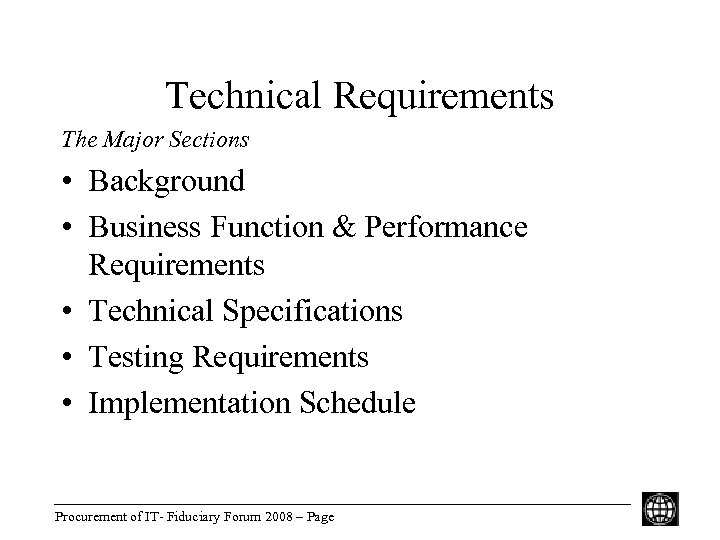 Technical Requirements

The Major Sections

• Background
• Business Function & Performance Requirements
• Technical Specifications
• Testing Requirements
• Implementation Schedule

Procurement of IT- Fiduciary Forum 2008 – Page